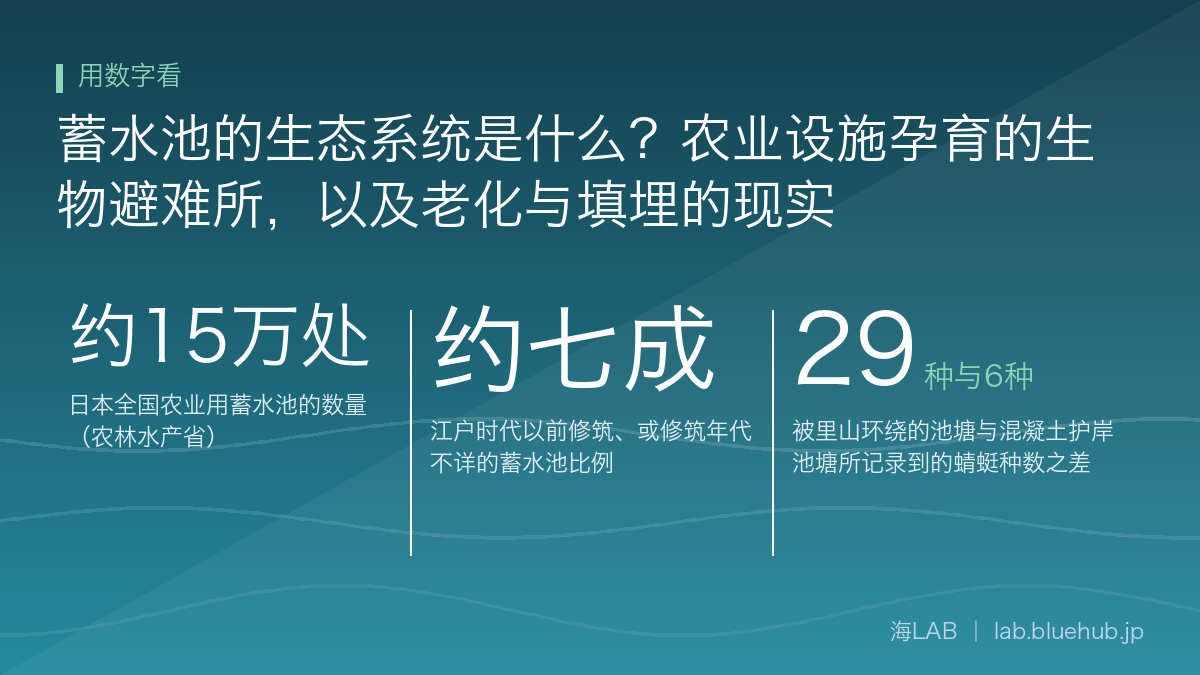 用数字看

蓄水池的生态系统是什么？农业设施孕育的生物避难所，以及老化与填埋的现实

约15万处
日本全国农业用蓄水池的数量（农林水产省）

约七成
江户时代以前修筑、或修筑年代不详的蓄水池比例

29 种与6种
被里山环绕的池塘与混凝土护岸池塘所记录到的蜻蜓种数之差

海LAB ｜ lab.bluehub.jp